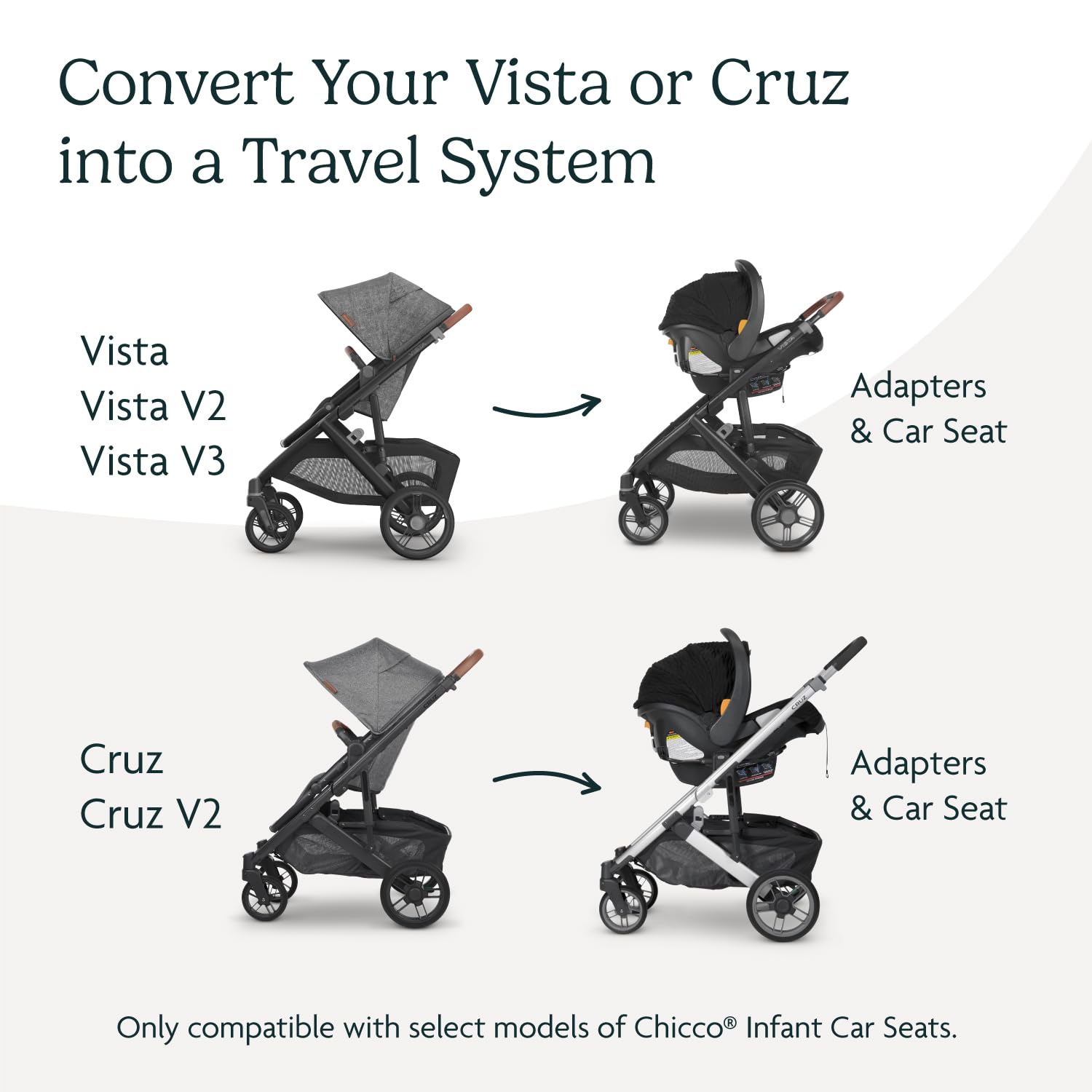 Convert Your Vista or Cruz into a Travel System

Vista
Vista V2
Vista V3

Adapters
& Car Seat

Cruz
Cruz V2

Adapters
& Car Seat

Only compatible with select models of Chicco® Infant Car Seats.